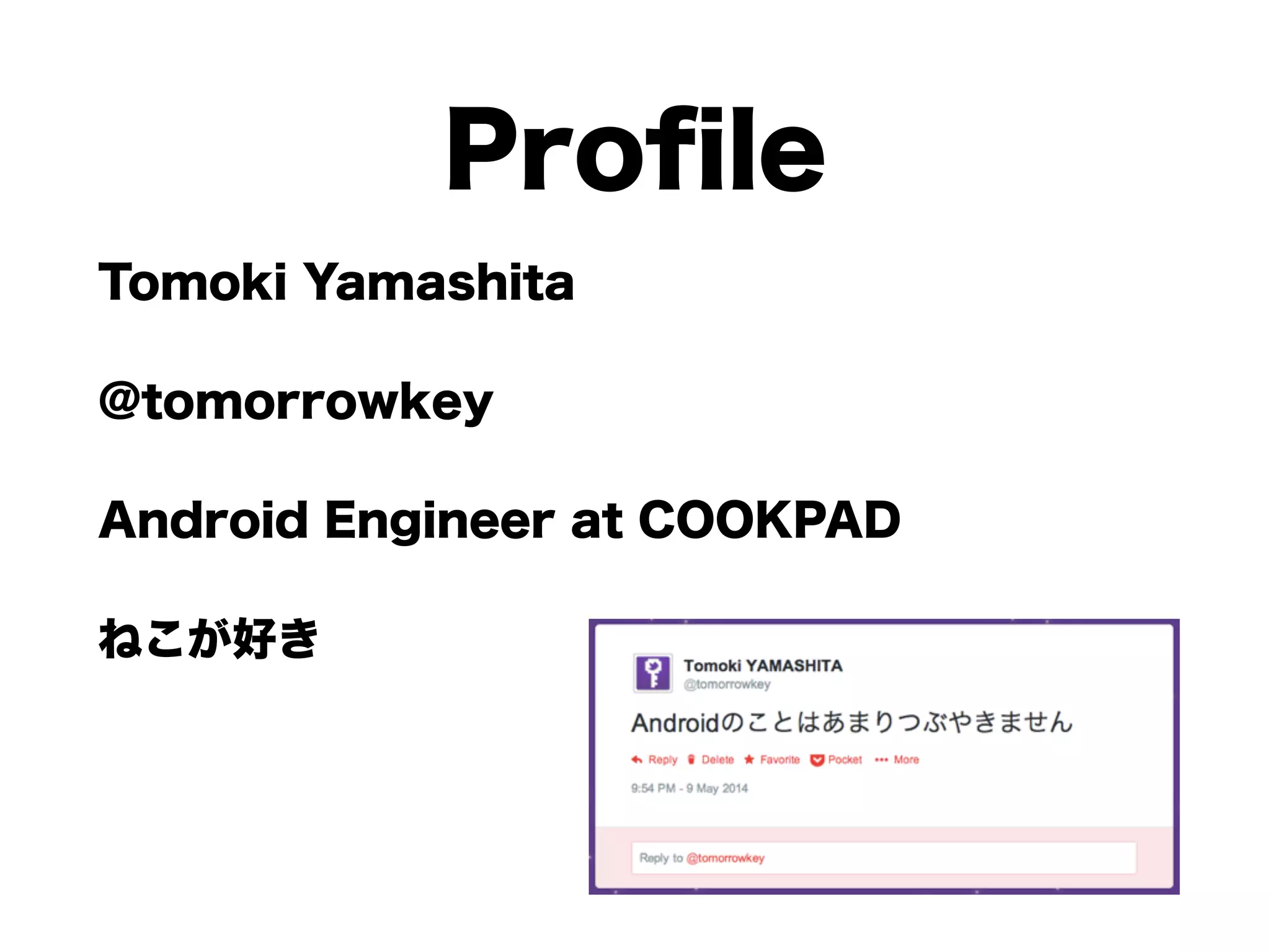 Profile

Tomoki Yamashita

@tomorrowkey

Android Engineer at COOKPAD

ねこが好き

Tomoki YAMASHITA
@tomorrowkey

Androidのことはあまりつぶやきません

Reply Delete Favorite Pocket More

9:54 PM - 9 May 2014

Reply to @tomorrowkey